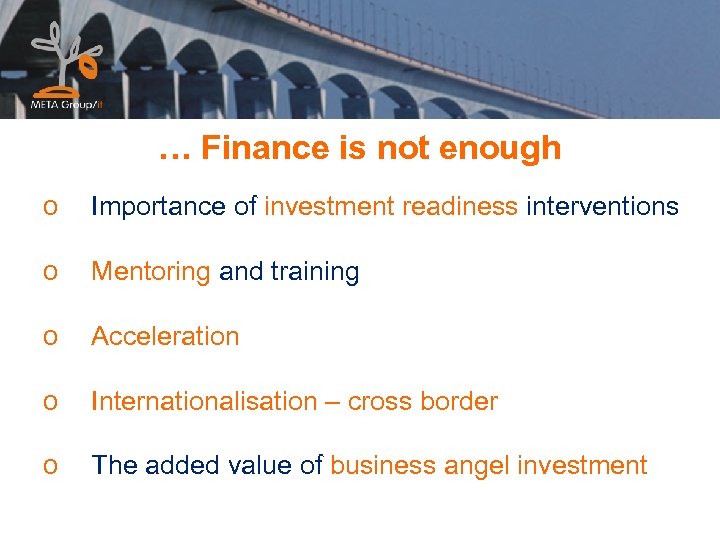 META Group/it

… Finance is not enough

o Importance of investment readiness interventions

o Mentoring and training

o Acceleration

o Internationalisation – cross border

o The added value of business angel investment